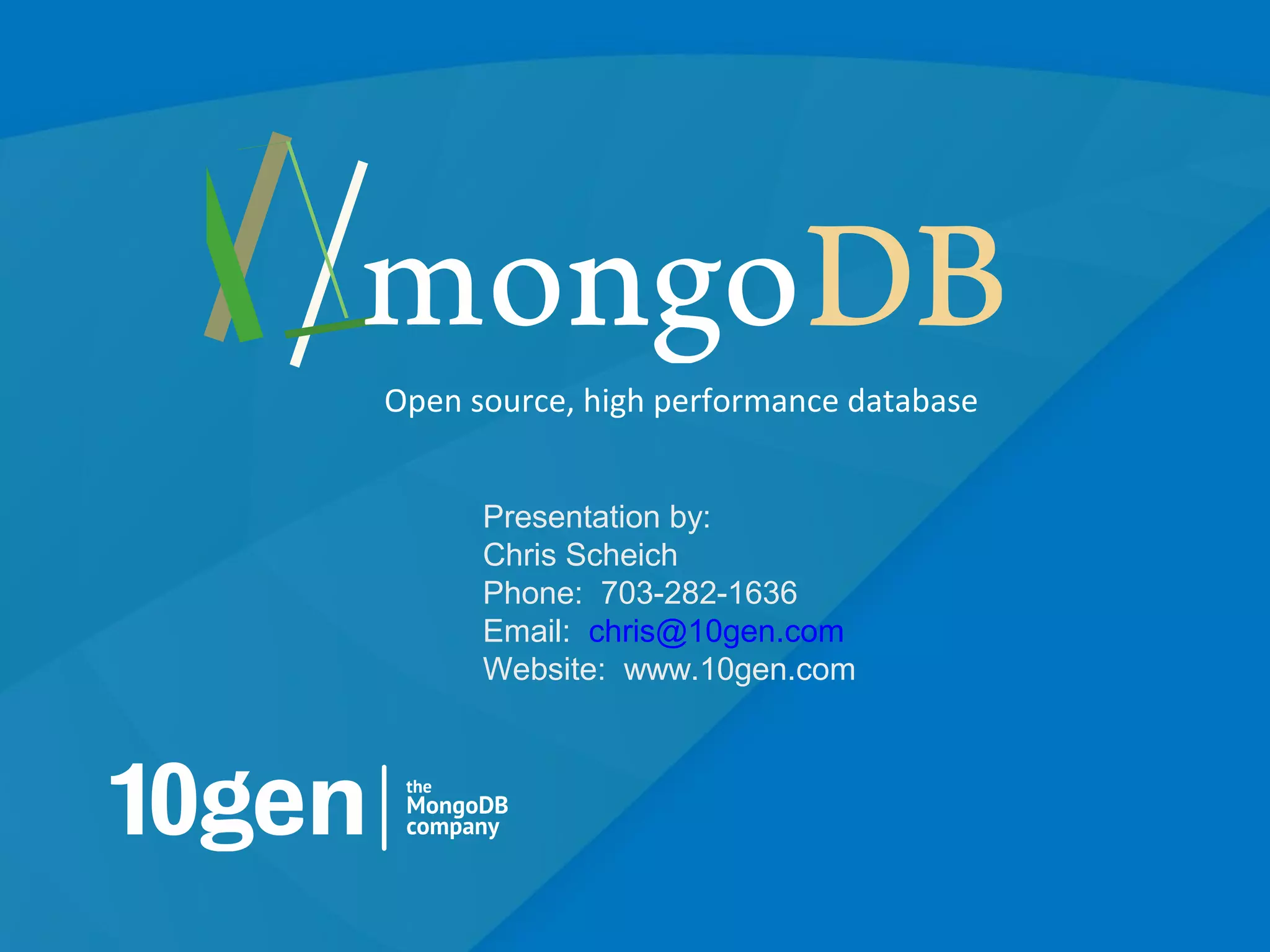 mongoDB

Open source, high performance database

Presentation by:
Chris Scheich
Phone: 703-282-1636
Email: chris@10gen.com
Website: www.10gen.com

10gen | the MongoDB company